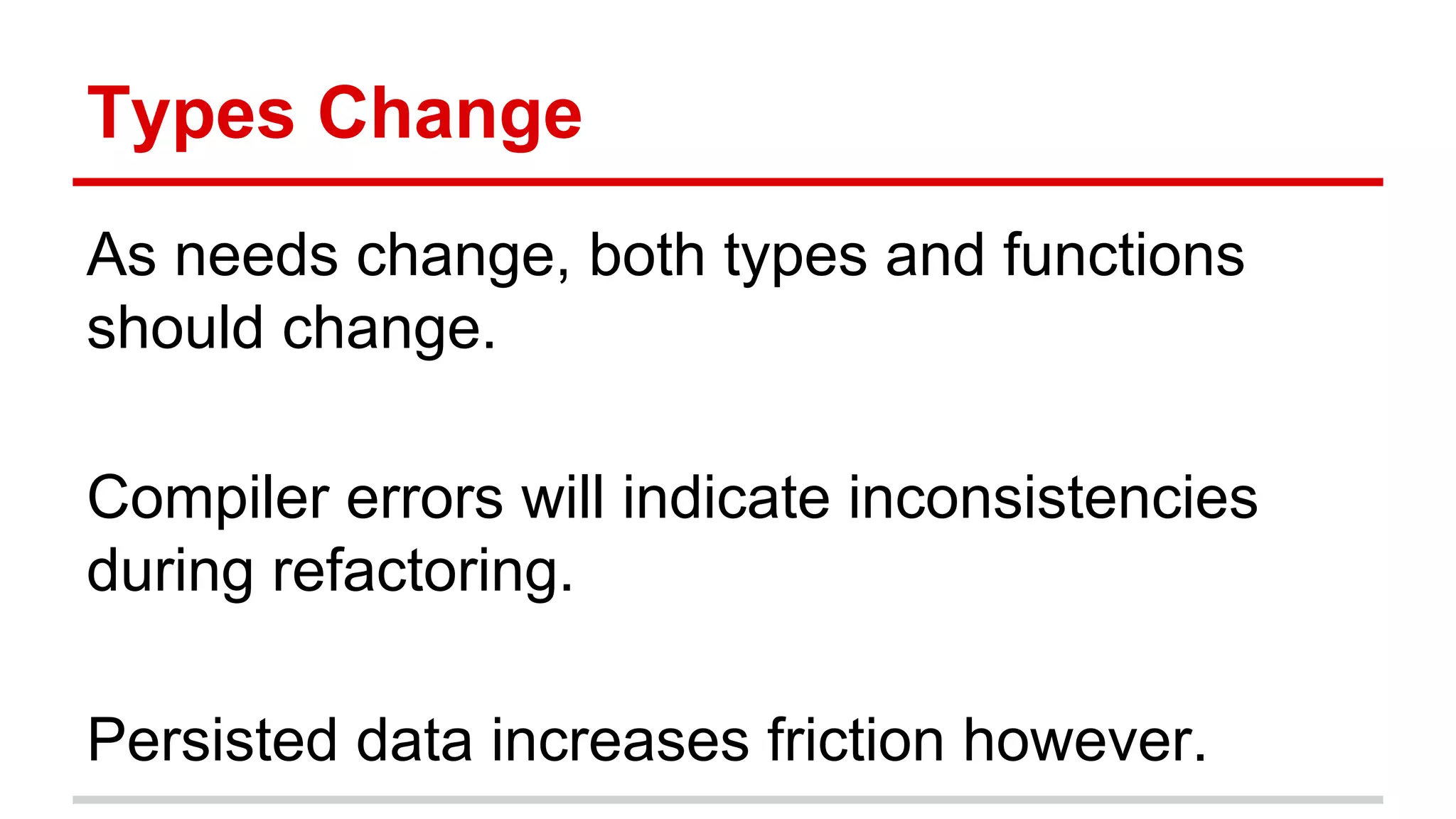 Types Change

As needs change, both types and functions should change.

Compiler errors will indicate inconsistencies during refactoring.

Persisted data increases friction however.